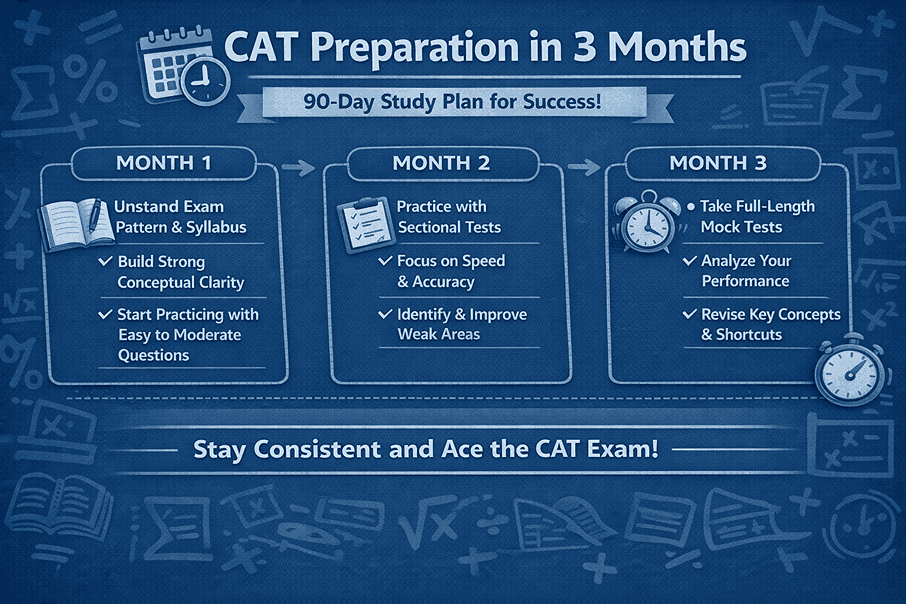 CAT Preparation in 3 Months

90-Day Study Plan for Success!

MONTH 1

Unstand Exam Pattern & Syllabus

✓ Build Strong Conceptual Clarity

✓ Start Practicing with Easy to Moderate Questions

MONTH 2

Practice with Sectional Tests

✓ Focus on Speed & Accuracy

✓ Identify & Improve Weak Areas

MONTH 3

• Take Full-Length Mock Tests

✓ Analyze Your Performance

✓ Revise Key Concepts & Shortcuts

Stay Consistent and Ace the CAT Exam!